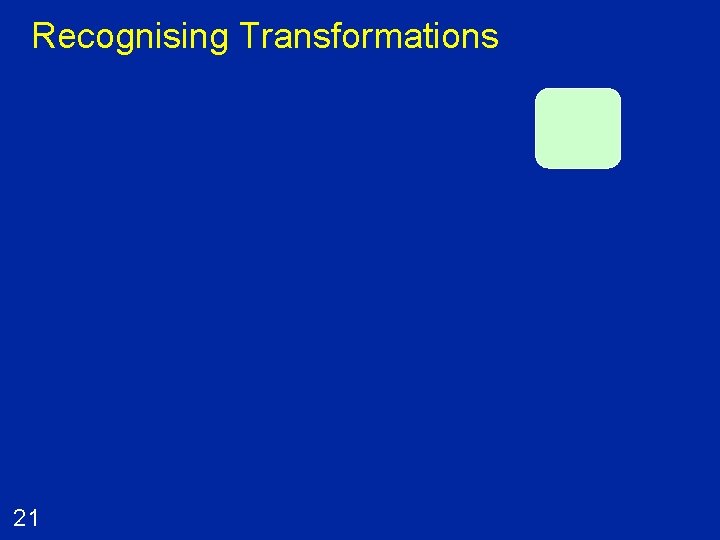 Recognising Transformations

21